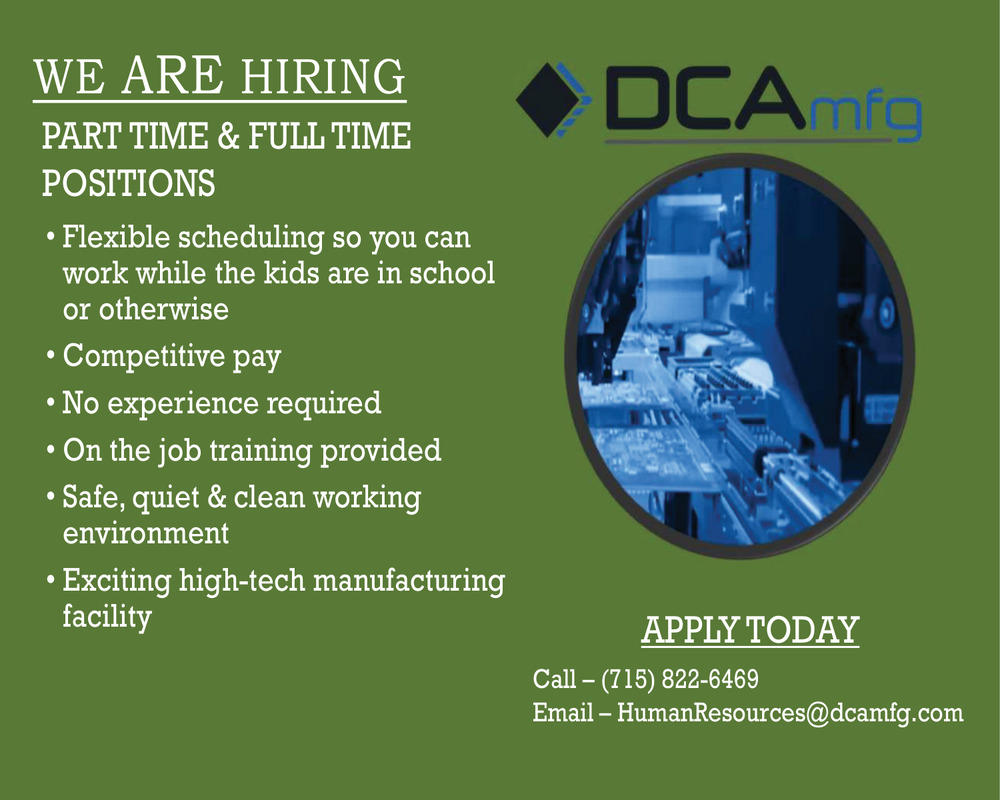 WE ARE HIRING

PART TIME & FULL TIME POSITIONS

• Flexible scheduling so you can work while the kids are in school or otherwise
• Competitive pay
• No experience required
• On the job training provided
• Safe, quiet & clean working environment
• Exciting high-tech manufacturing facility

DCAmfg

APPLY TODAY

Call – (715) 822-6469
Email – HumanResources@dcamfg.com